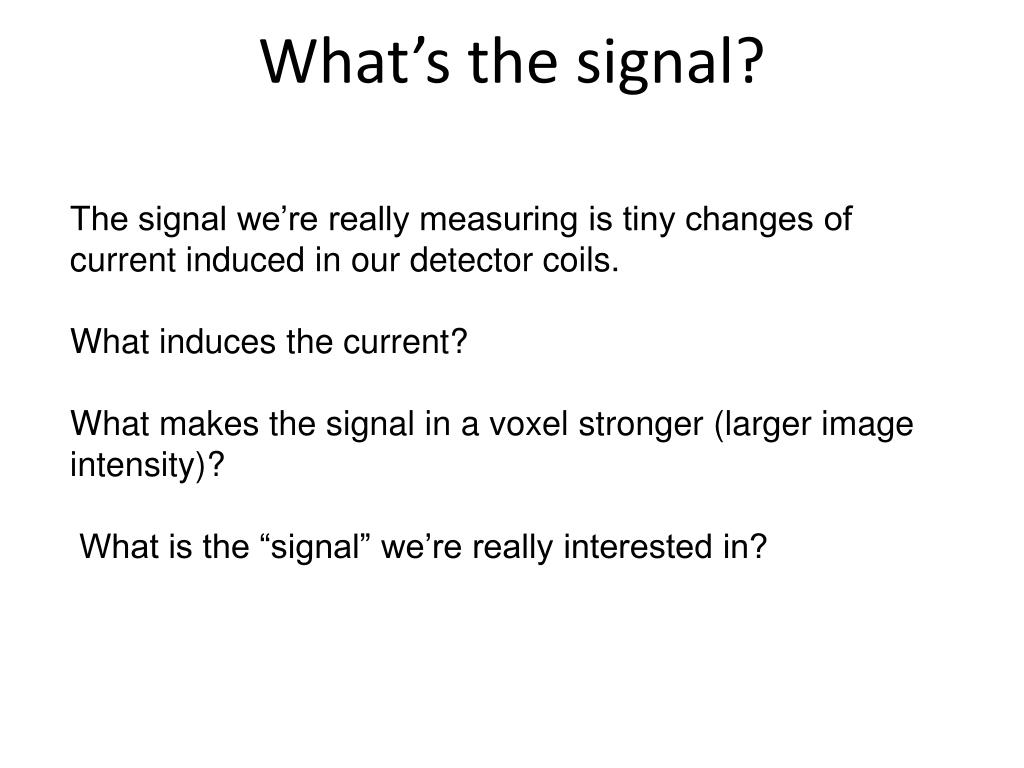 What’s the signal?

The signal we’re really measuring is tiny changes of current induced in our detector coils.

What induces the current?

What makes the signal in a voxel stronger (larger image intensity)?

What is the “signal” we’re really interested in?